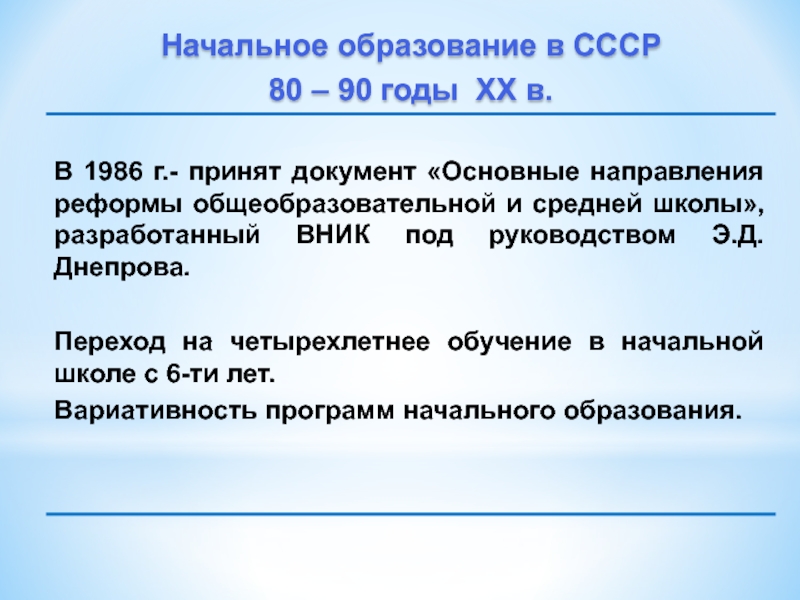 Начальное образование в СССР
80 – 90 годы XX в.

В 1986 г.- принят документ «Основные направления реформы общеобразовательной и средней школы», разработанный ВНИК под руководством Э.Д. Днепрова.

Переход на четырехлетнее обучение в начальной школе с 6-ти лет.

Вариативность программ начального образования.